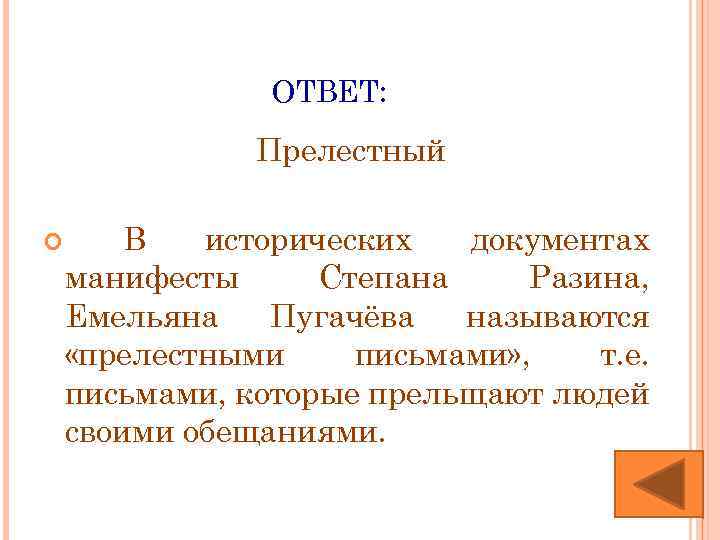 ОТВЕТ:

Прелестный

В исторических документах манифесты Степана Разина, Емельяна Пугачёва называются «прелестными письмами», т.е. письмами, которые прельщают людей своими обещаниями.